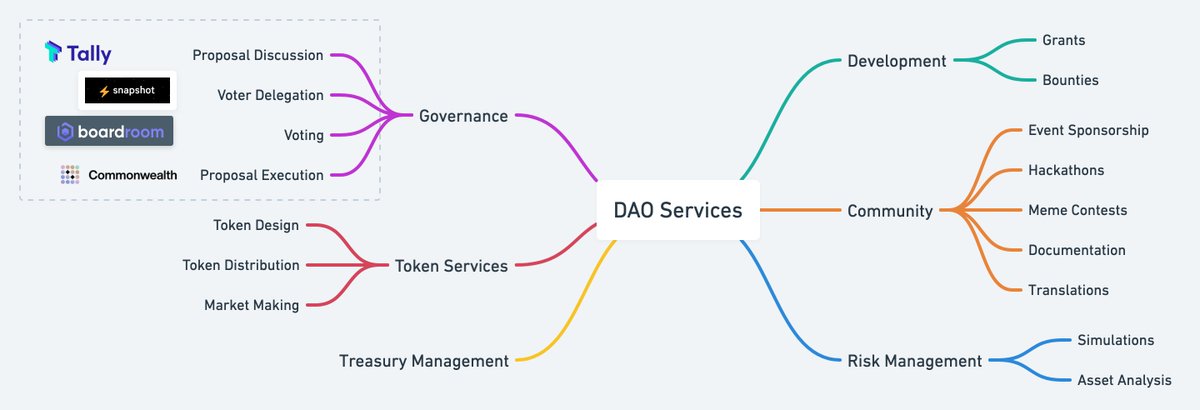 Tally
snapshot
boardroom
Commonwealth

Proposal Discussion
Voter Delegation
Voting
Proposal Execution

Governance

Token Design
Token Distribution
Market Making

Token Services

Treasury Management

DAO Services

Development
Grants
Bounties

Community
Event Sponsorship
Hackathons
Meme Contests
Documentation
Translations

Risk Management
Simulations
Asset Analysis